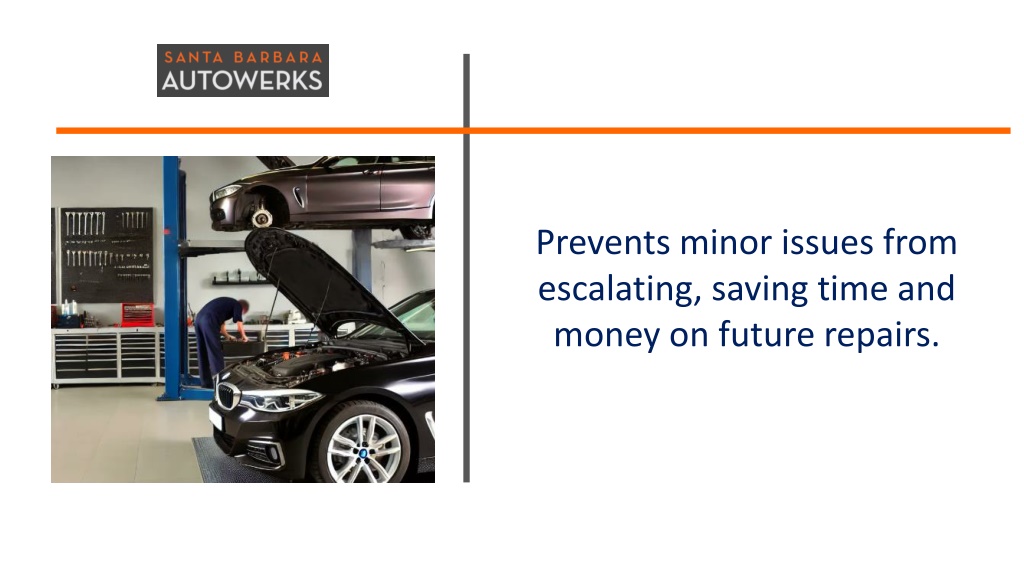 SANTA BARBARA
AUTOWERKS

Prevents minor issues from escalating, saving time and money on future repairs.